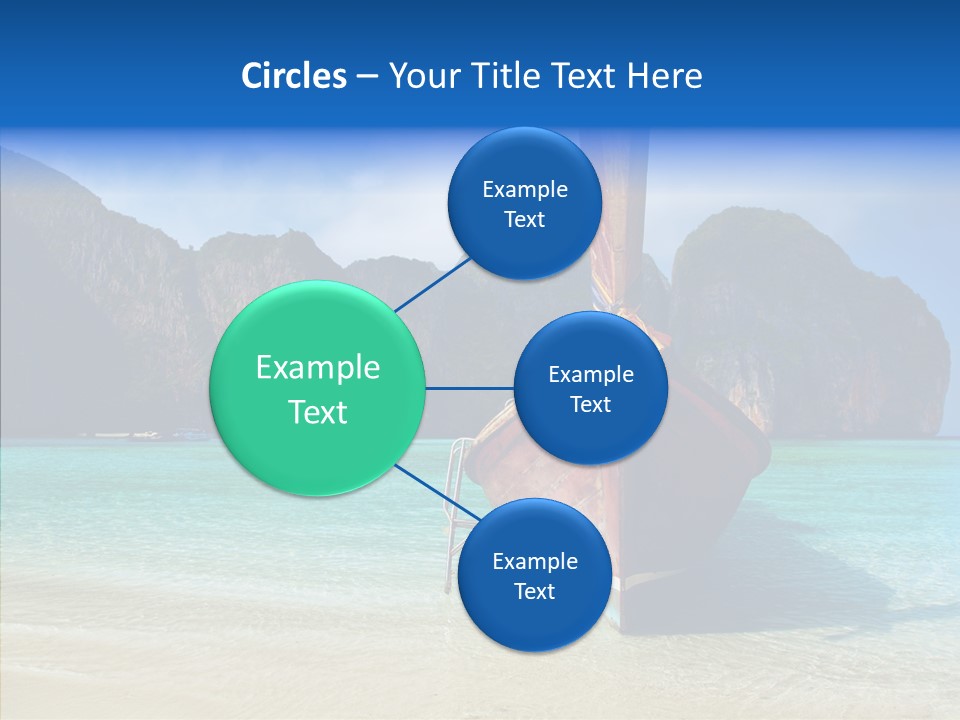 Circles – Your Title Text Here

Example Text

Example Text

Example Text

Example Text